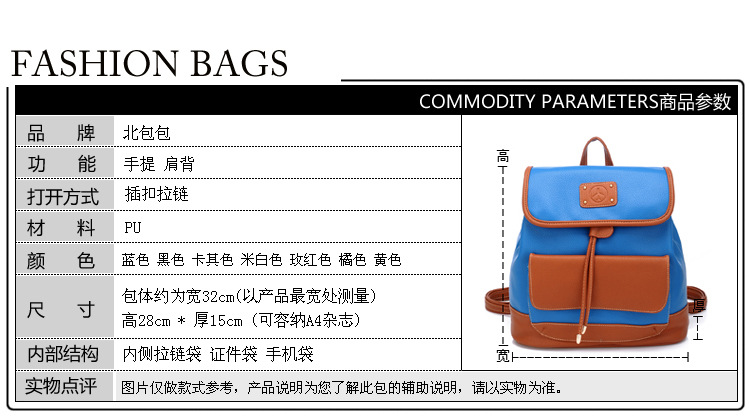 FASHION BAGS

COMMODITY PARAMETERS商品参数

| 品　牌 | 北包包 |
|---|---|
| 功　能 | 手提 肩背 |
| 打开方式 | 插扣拉链 |
| 材　料 | PU |
| 颜　色 | 蓝色 黑色 卡其色 米白色 玫红色 橘色 黄色 |
| 尺　寸 | 包体约为宽32cm(以产品最宽处测量) 高28cm * 厚15cm (可容纳A4杂志) |
| 内部结构 | 内侧拉链袋 证件袋 手机袋 |
| 实物点评 | 图片仅做款式参考，产品说明为您了解此包的辅助说明，请以实物为准。 |

高

厚

宽